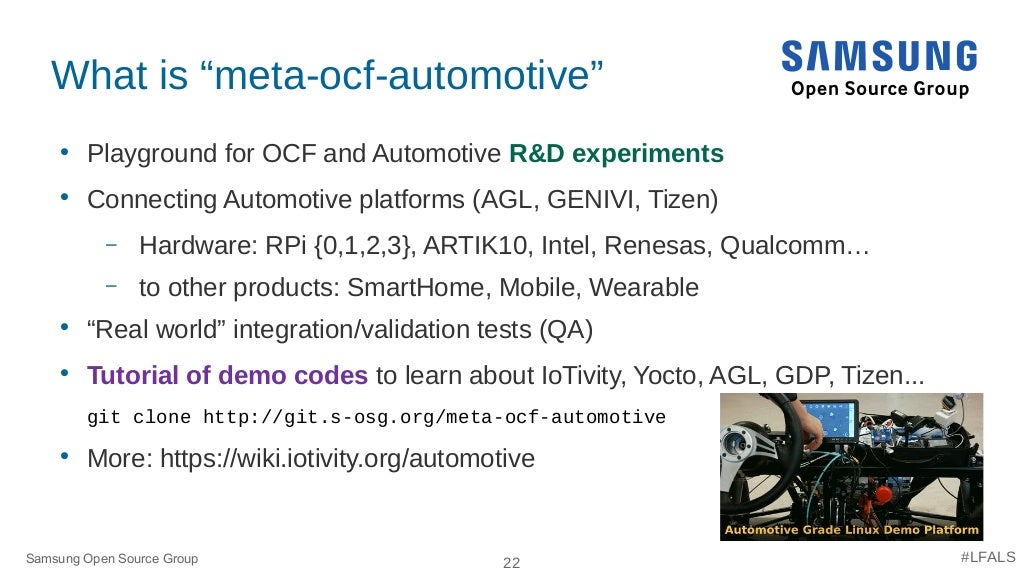 What is “meta-ocf-automotive”

SAMSUNG
Open Source Group

• Playground for OCF and Automotive R&D experiments
• Connecting Automotive platforms (AGL, GENIVI, Tizen)
– Hardware: RPi {0,1,2,3}, ARTIK10, Intel, Renesas, Qualcomm…
– to other products: SmartHome, Mobile, Wearable
• “Real world” integration/validation tests (QA)
• Tutorial of demo codes to learn about IoTivity, Yocto, AGL, GDP, Tizen...
git clone http://git.s-osg.org/meta-ocf-automotive
• More: https://wiki.iotivity.org/automotive

Automotive Grade Linux Demo Platform

Samsung Open Source Group
22
#LFALS